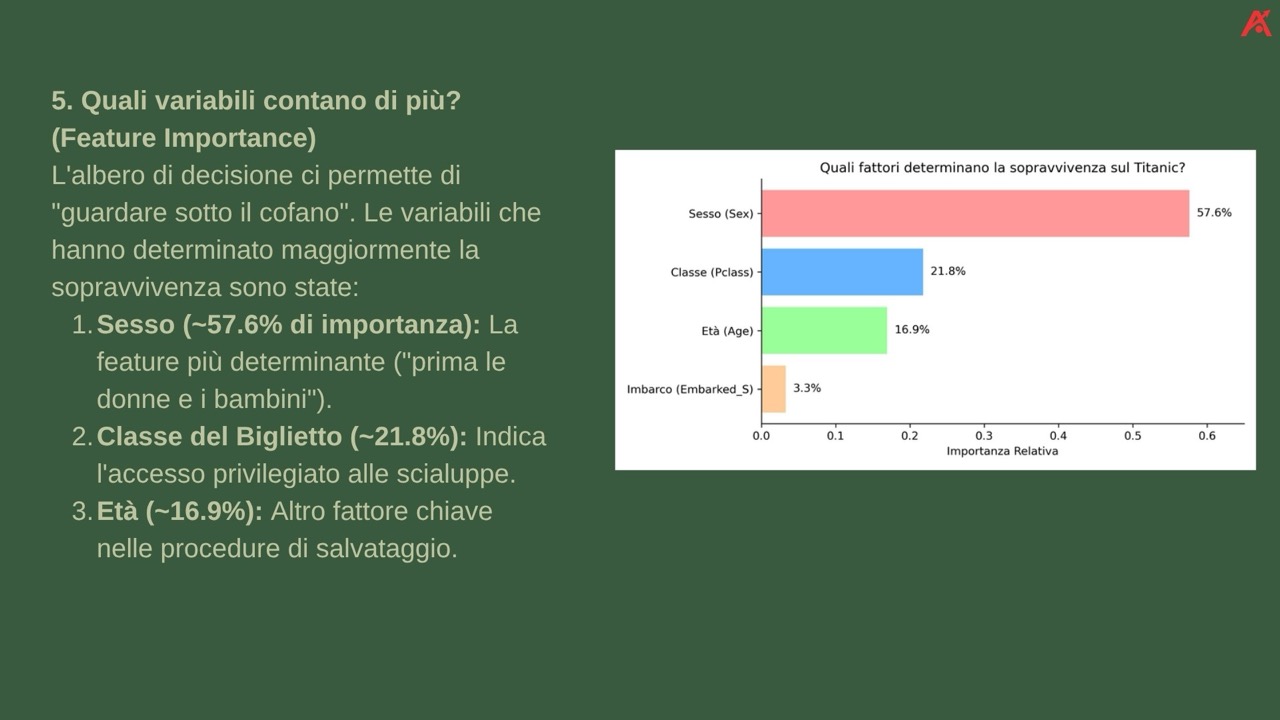 5. Quali variabili contano di più? (Feature Importance)
L'albero di decisione ci permette di "guardare sotto il cofano". Le variabili che hanno determinato maggiormente la sopravvivenza sono state:

1. Sesso (~57.6% di importanza): La feature più determinante ("prima le donne e i bambini").
2. Classe del Biglietto (~21.8%): Indica l'accesso privilegiato alle scialuppe.
3. Età (~16.9%): Altro fattore chiave nelle procedure di salvataggio.

Quali fattori determinano la sopravvivenza sul Titanic?

Sesso (Sex) 57.6%
Classe (Pclass) 21.8%
Età (Age) 16.9%
Imbarco (Embarked_S) 3.3%

0.0 0.1 0.2 0.3 0.4 0.5 0.6
Importanza Relativa